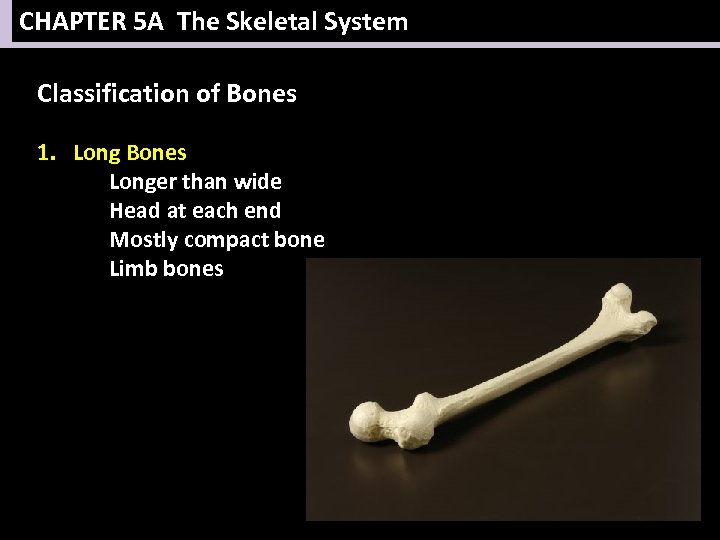 CHAPTER 5A The Skeletal System

Classification of Bones

1. Long Bones
Longer than wide
Head at each end
Mostly compact bone
Limb bones